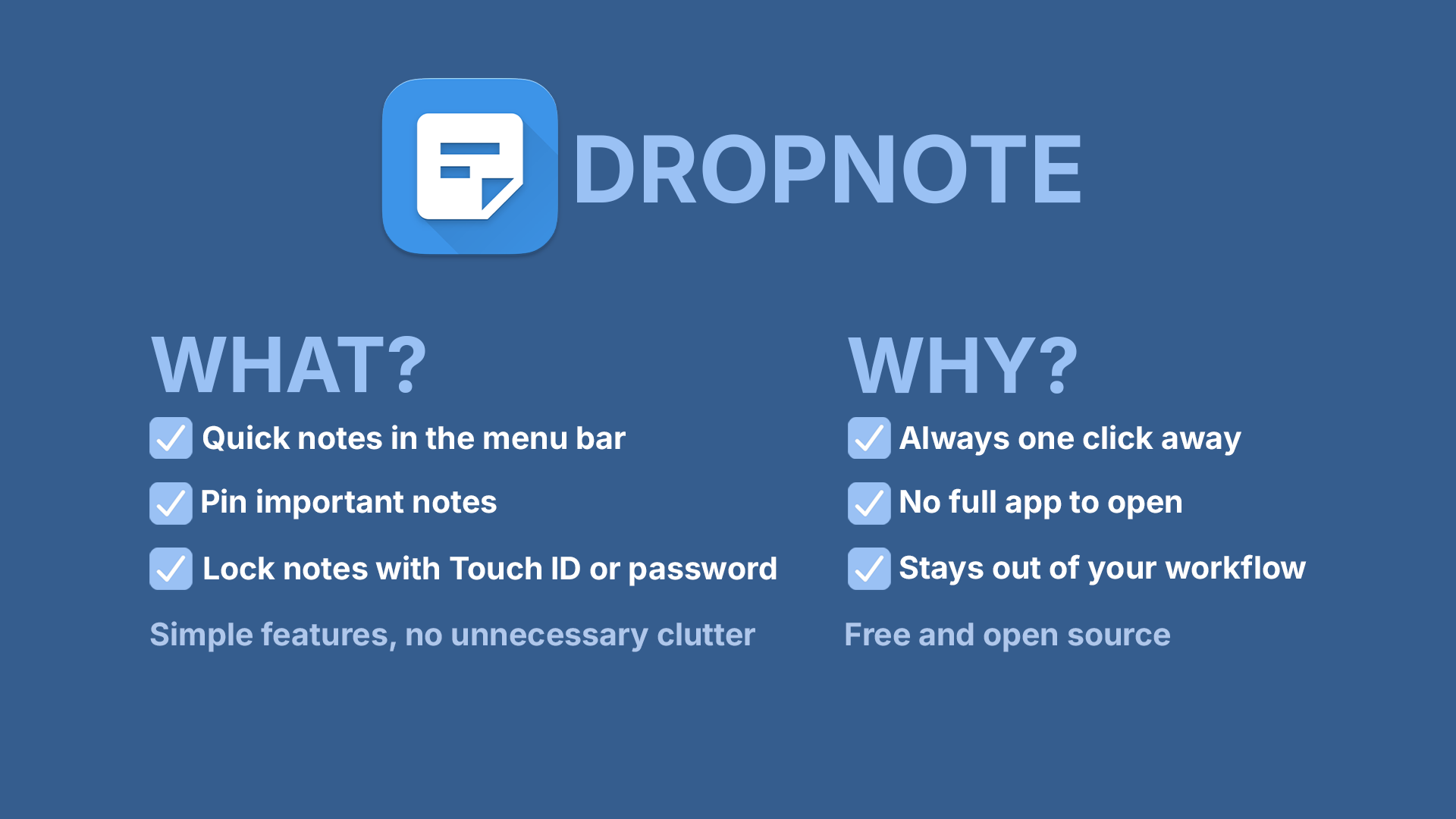 DROPNOTE

WHAT?

Quick notes in the menu bar

Pin important notes

Lock notes with Touch ID or password

Simple features, no unnecessary clutter

WHY?

Always one click away

No full app to open

Stays out of your workflow

Free and open source